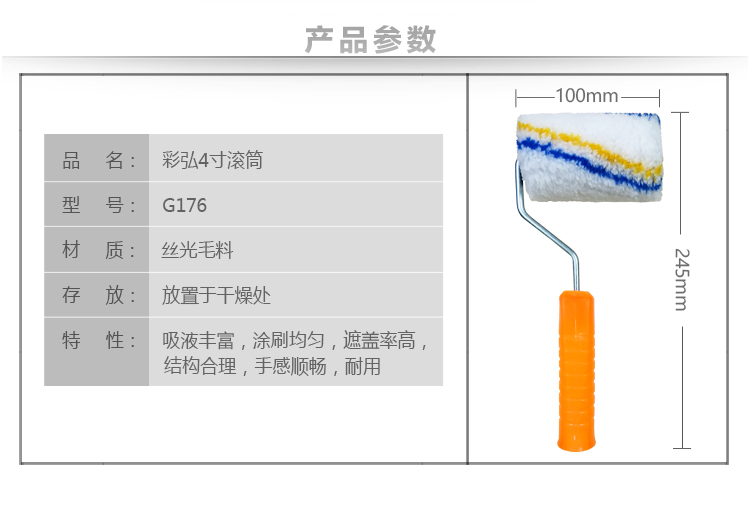 产品参数

| 品　名： | 彩弘4寸滚筒 |
|---|---|
| 型　号： | G176 |
| 材　质： | 丝光毛料 |
| 存　放： | 放置于干燥处 |
| 特　性： | 吸液丰富，涂刷均匀，遮盖率高，结构合理，手感顺畅，耐用 |

100mm

245mm